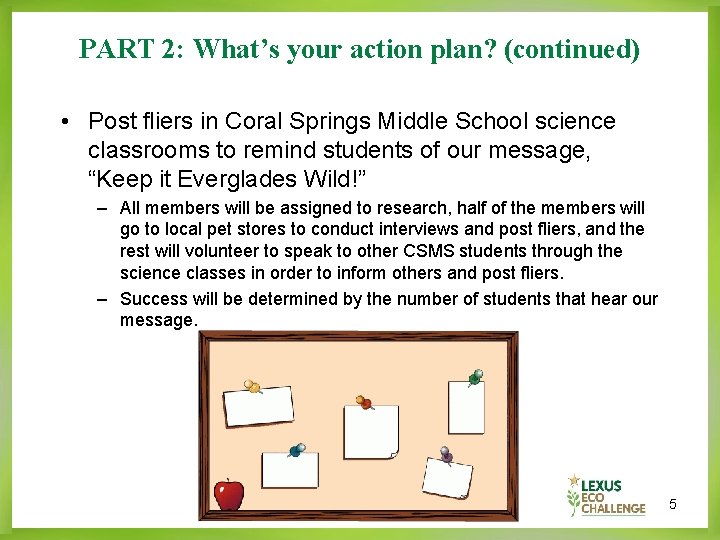 PART 2: What's your action plan? (continued)

• Post fliers in Coral Springs Middle School science classrooms to remind students of our message, "Keep it Everglades Wild!"

– All members will be assigned to research, half of the members will go to local pet stores to conduct interviews and post fliers, and the rest will volunteer to speak to other CSMS students through the science classes in order to inform others and post fliers.

– Success will be determined by the number of students that hear our message.

LEXUS ECO CHALLENGE

5